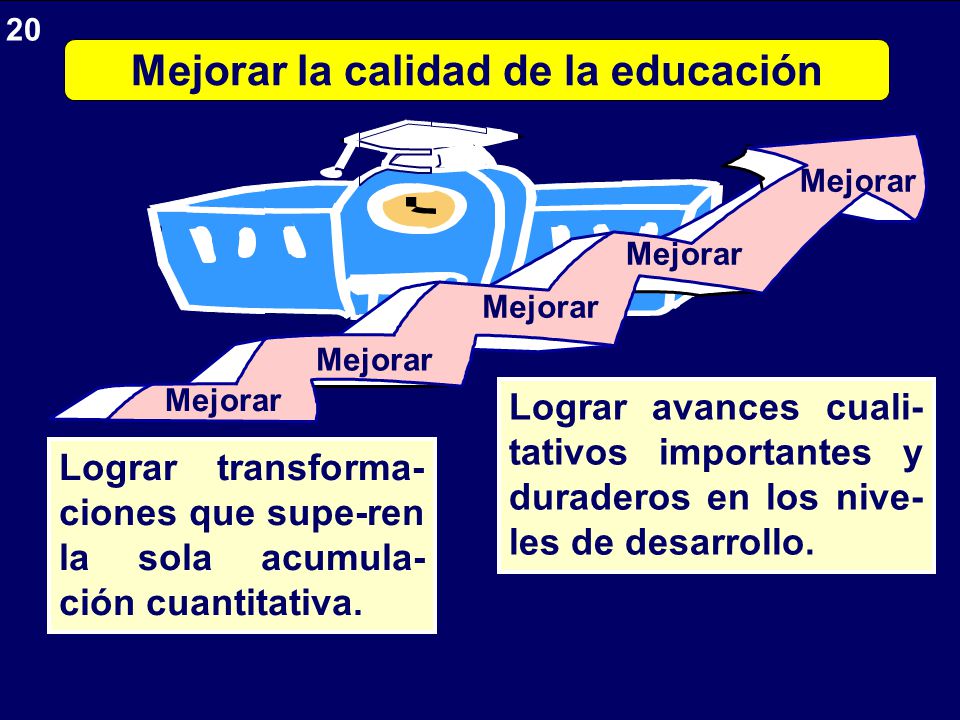 20

Mejorar la calidad de la educación

Mejorar

Mejorar

Mejorar

Mejorar

Mejorar

Lograr transformaciones que supe-ren la sola acumulación cuantitativa.

Lograr avances cualitativos importantes y duraderos en los niveles de desarrollo.